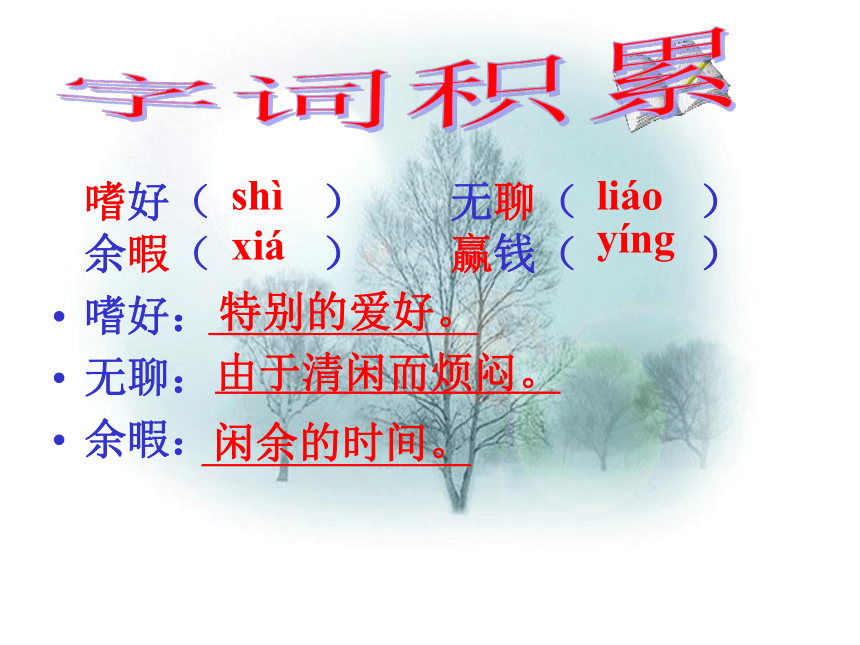 字词积累

嗜好（ shì ） 无聊（ liáo ）
余暇（ xiá ） 赢钱（ yíng ）

• 嗜好：特别的爱好。
• 无聊：由于清闲而烦闷。
• 余暇：闲余的时间。